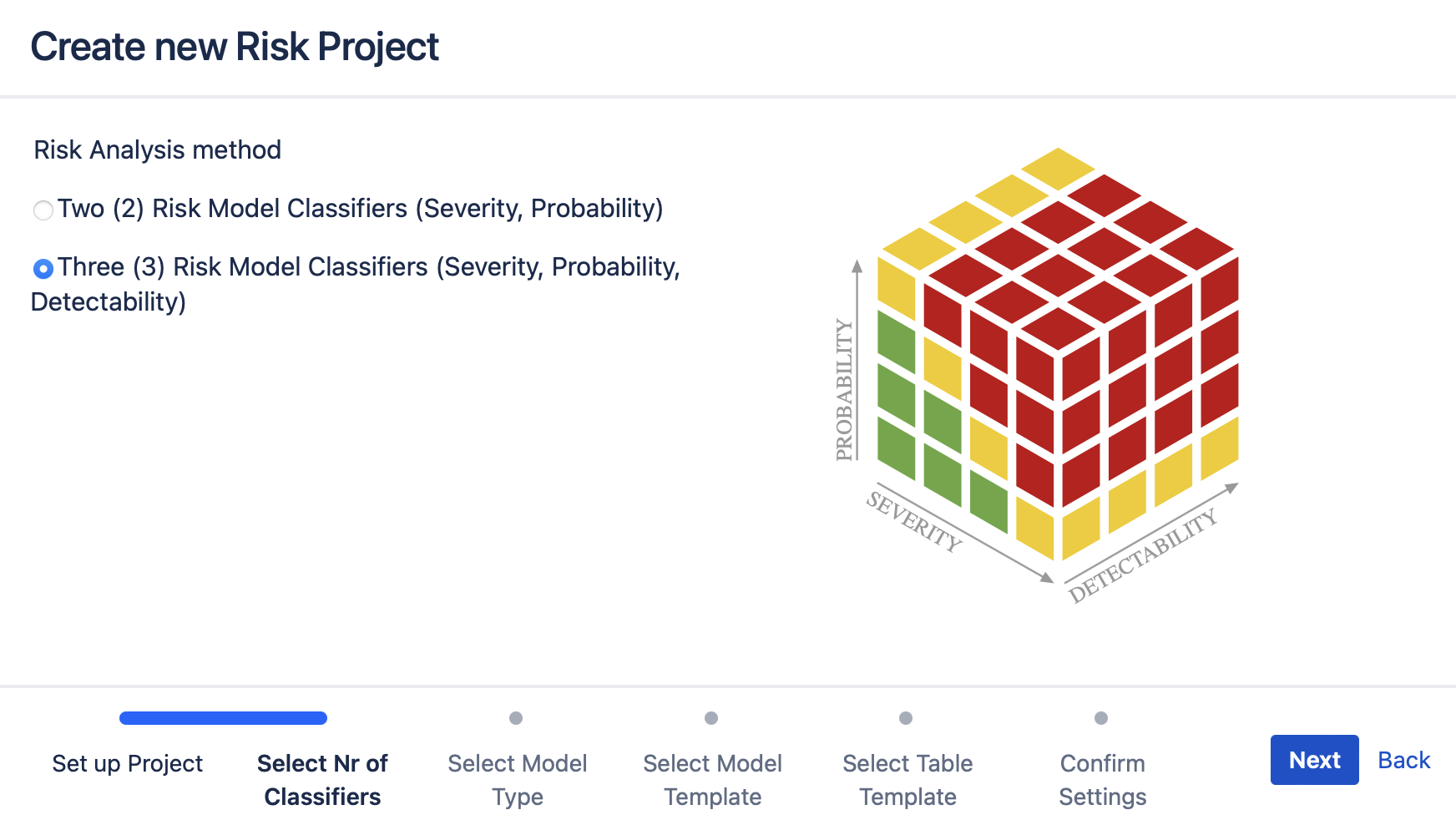 Create new Risk Project

Risk Analysis method

Two (2) Risk Model Classifiers (Severity, Probability)

Three (3) Risk Model Classifiers (Severity, Probability, Detectability)

PROBABILITY

SEVERITY

DETECTABILITY

Set up Project

Select Nr of Classifiers

Select Model Type

Select Model Template

Select Table Template

Confirm Settings

Next

Back